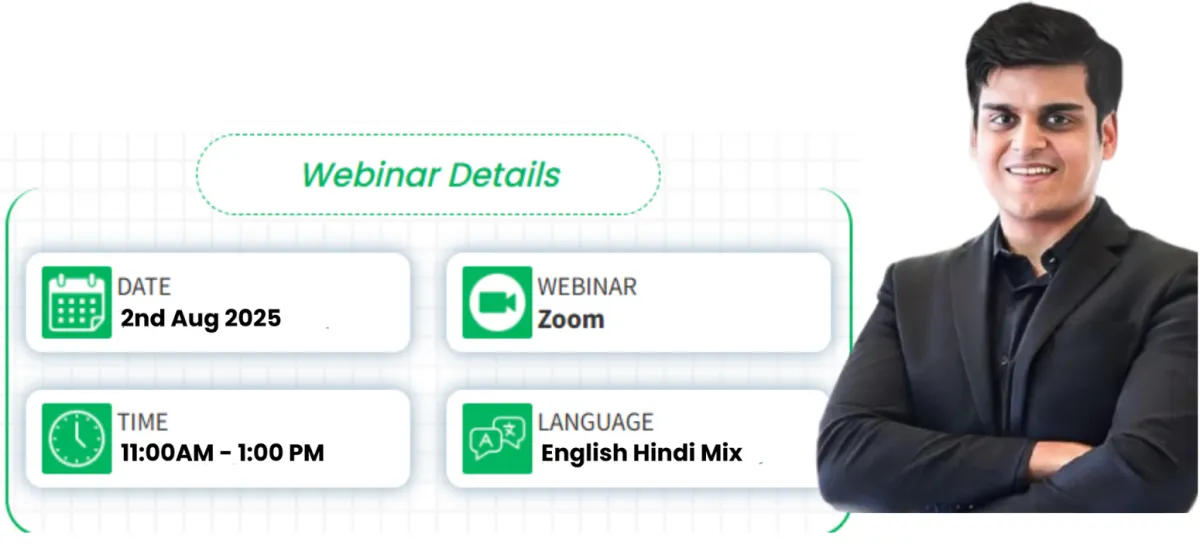 Webinar Details

DATE
2nd Aug 2025

WEBINAR
Zoom

TIME
11:00AM - 1:00 PM

LANGUAGE
English Hindi Mix